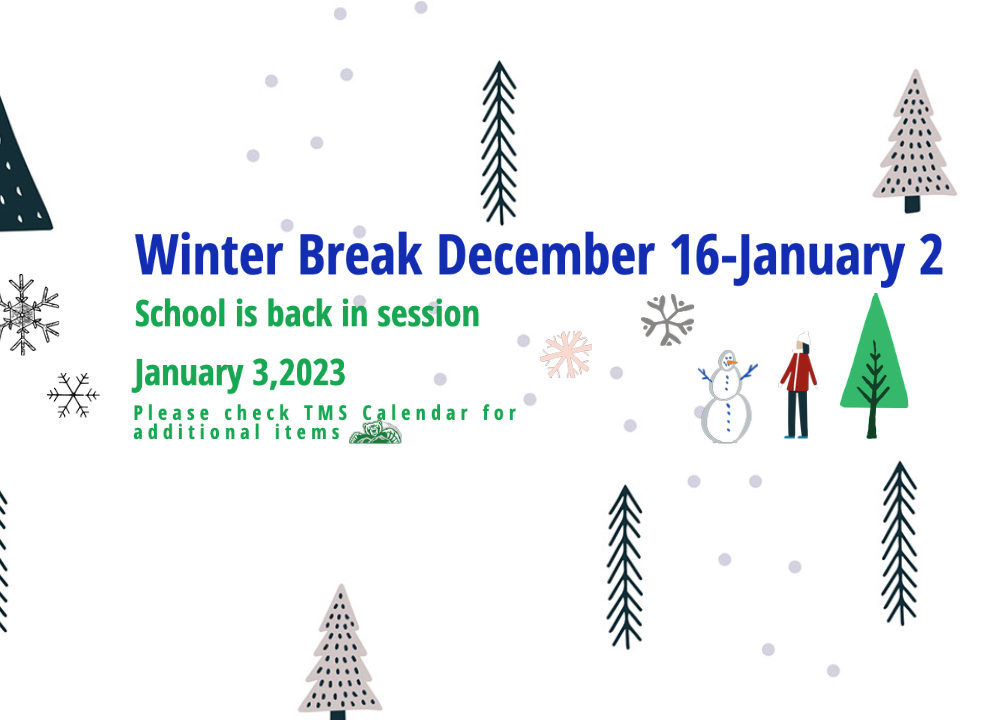 Winter Break December 16-January 2

School is back in session

January 3,2023

Please check TMS Calendar for additional items